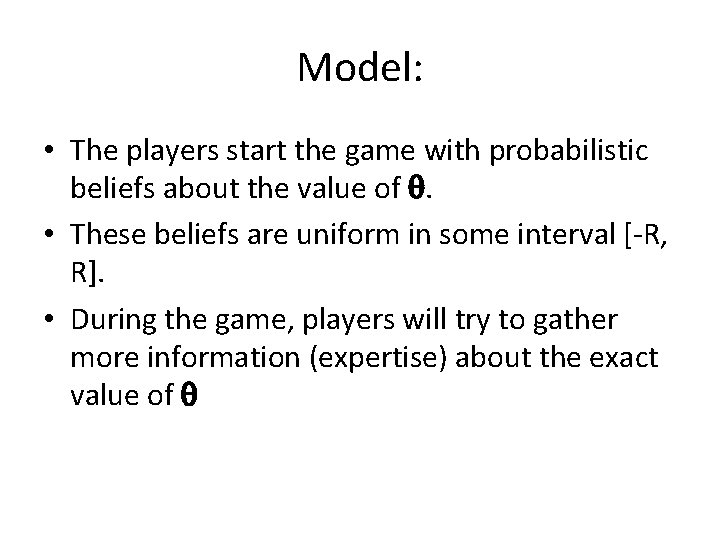 Model:

• The players start the game with probabilistic beliefs about the value of $\theta$.

• These beliefs are uniform in some interval [-R, R].

• During the game, players will try to gather more information (expertise) about the exact value of $\theta$